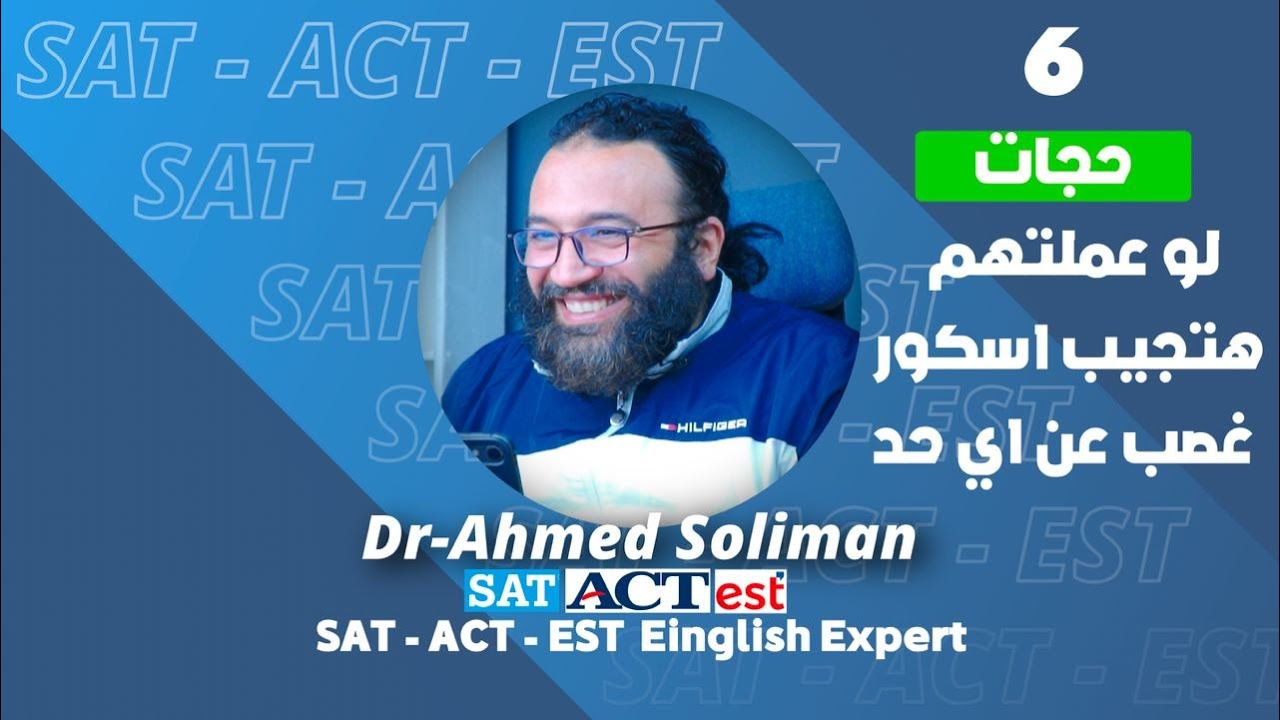 SAT - ACT - EST
SAT - ACT - EST
SAT - ACT - EST
SAT - ACT - EST
SAT - ACT - EST
SAT - ACT - EST

6
حجات
لو عملتهم
هتجيب اسكور
غصب عن اي حد

HILFIGER

Dr-Ahmed Soliman
SAT ACT est
SAT - ACT - EST Einglish Expert